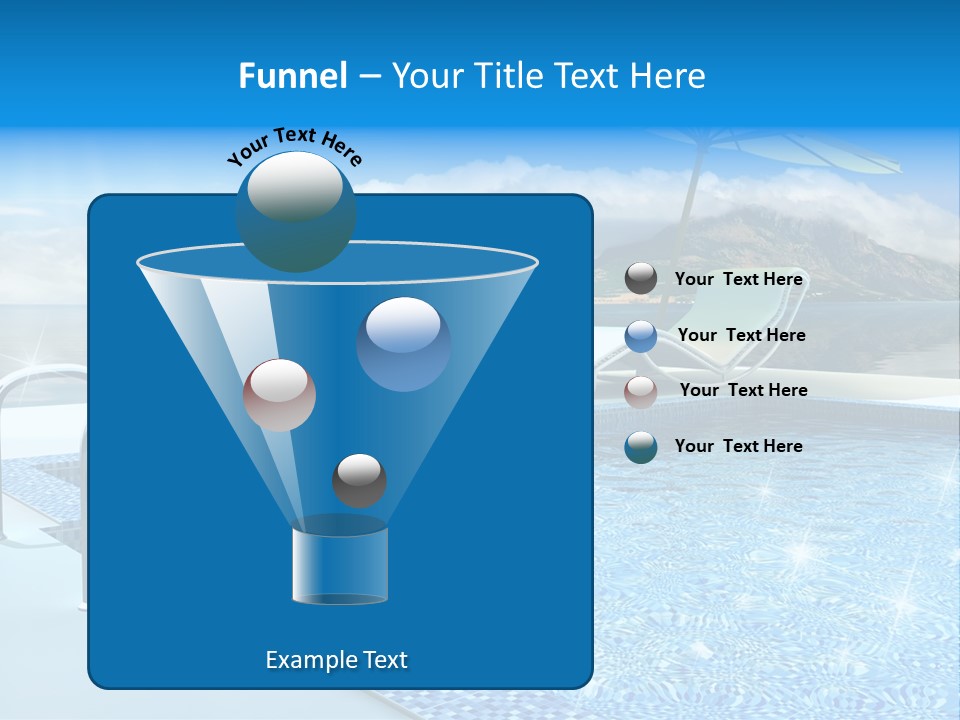 Funnel – Your Title Text Here

Your Text Here

Your Text Here

Your Text Here

Your Text Here

Your Text Here

Example Text